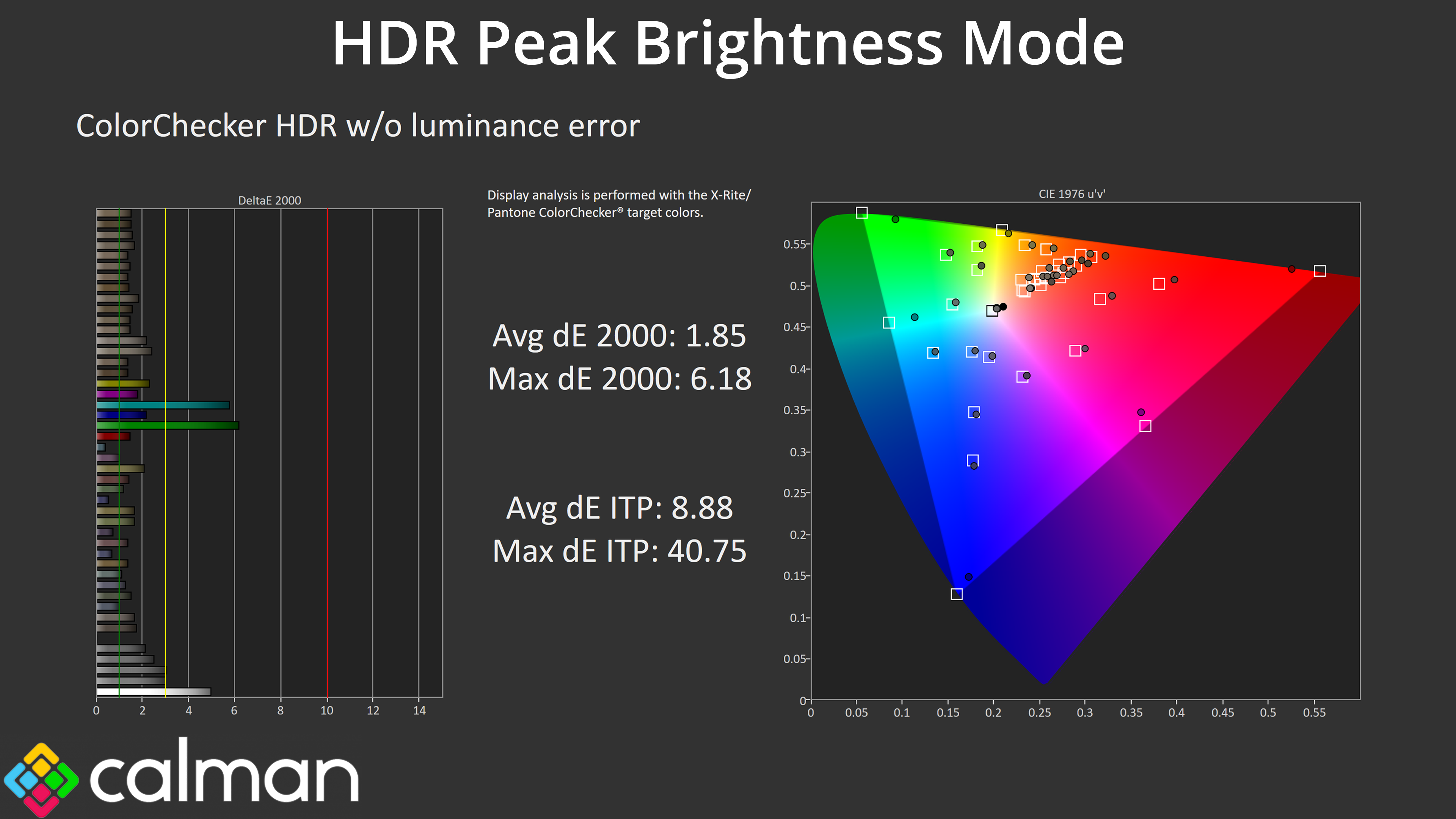 HDR Peak Brightness Mode

ColorChecker HDR w/o luminance error

DeltaE 2000

0 2 4 6 8 10 12 14

Display analysis is performed with the X-Rite/ Pantone ColorChecker® target colors.

Avg dE 2000: 1.85
Max dE 2000: 6.18

Avg dE ITP: 8.88
Max dE ITP: 40.75

CIE 1976 u'v'

0.55
0.5
0.45
0.4
0.35
0.3
0.25
0.2
0.15
0.1
0.05
0

0 0.05 0.1 0.15 0.2 0.25 0.3 0.35 0.4 0.45 0.5 0.55

calman